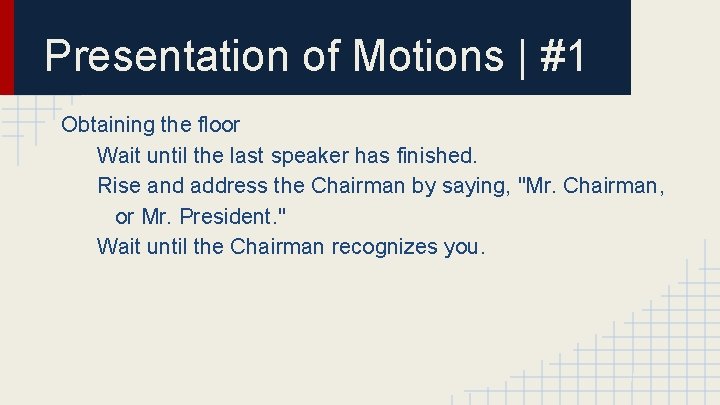 Presentation of Motions | #1

Obtaining the floor

Wait until the last speaker has finished.

Rise and address the Chairman by saying, "Mr. Chairman, or Mr. President."

Wait until the Chairman recognizes you.